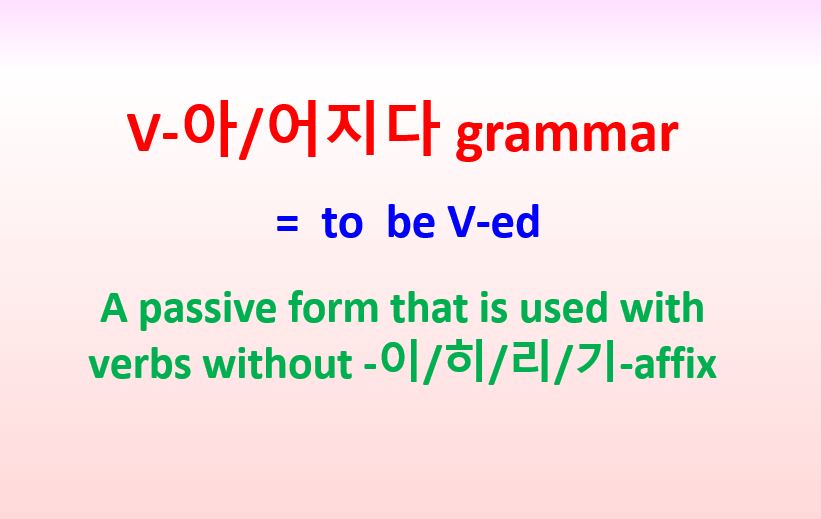 V-아/어지다 grammar

= to be V-ed

A passive form that is used with verbs without -이/히/리/기-affix